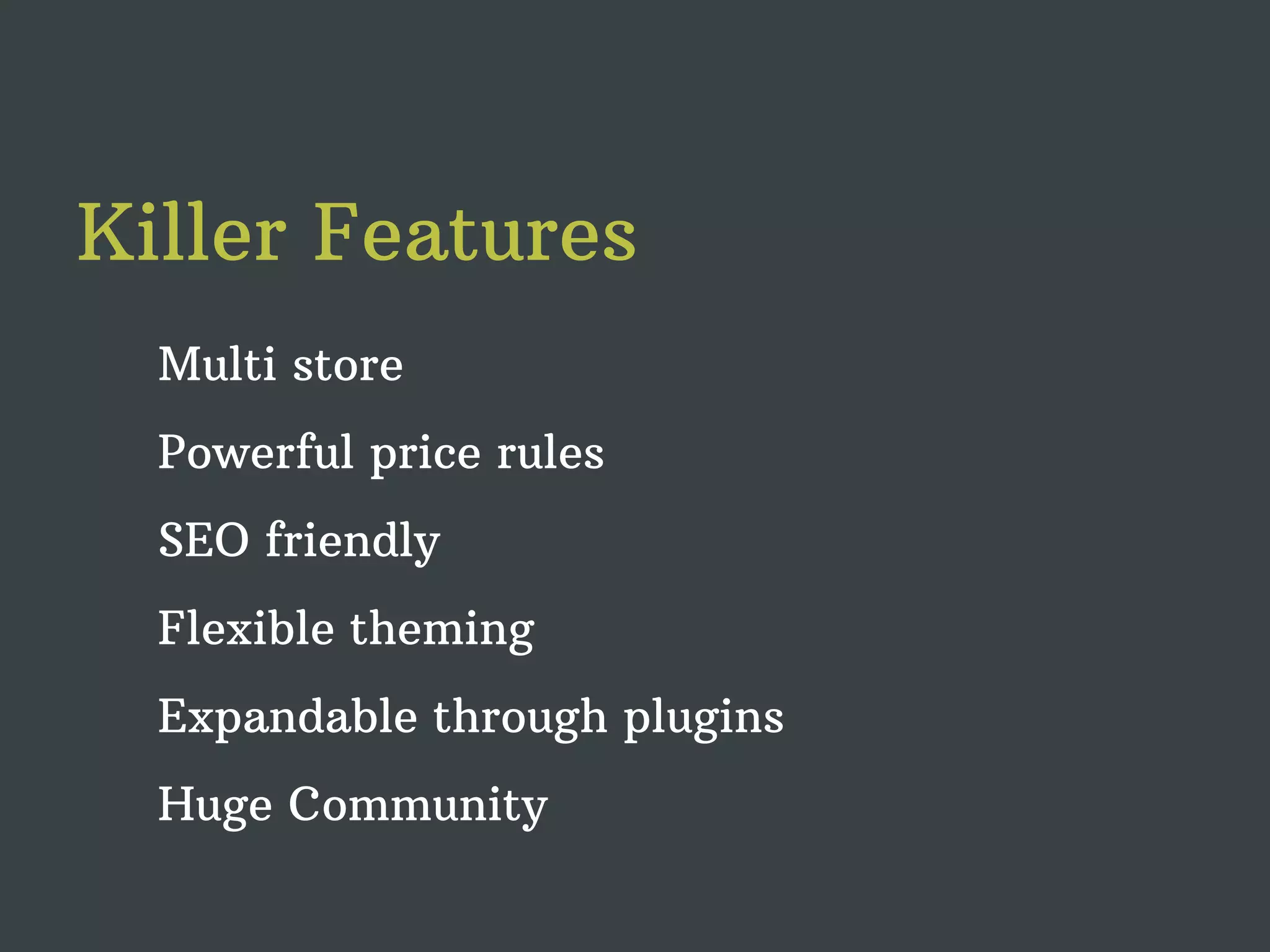 Killer Features

Multi store

Powerful price rules

SEO friendly

Flexible theming

Expandable through plugins

Huge Community